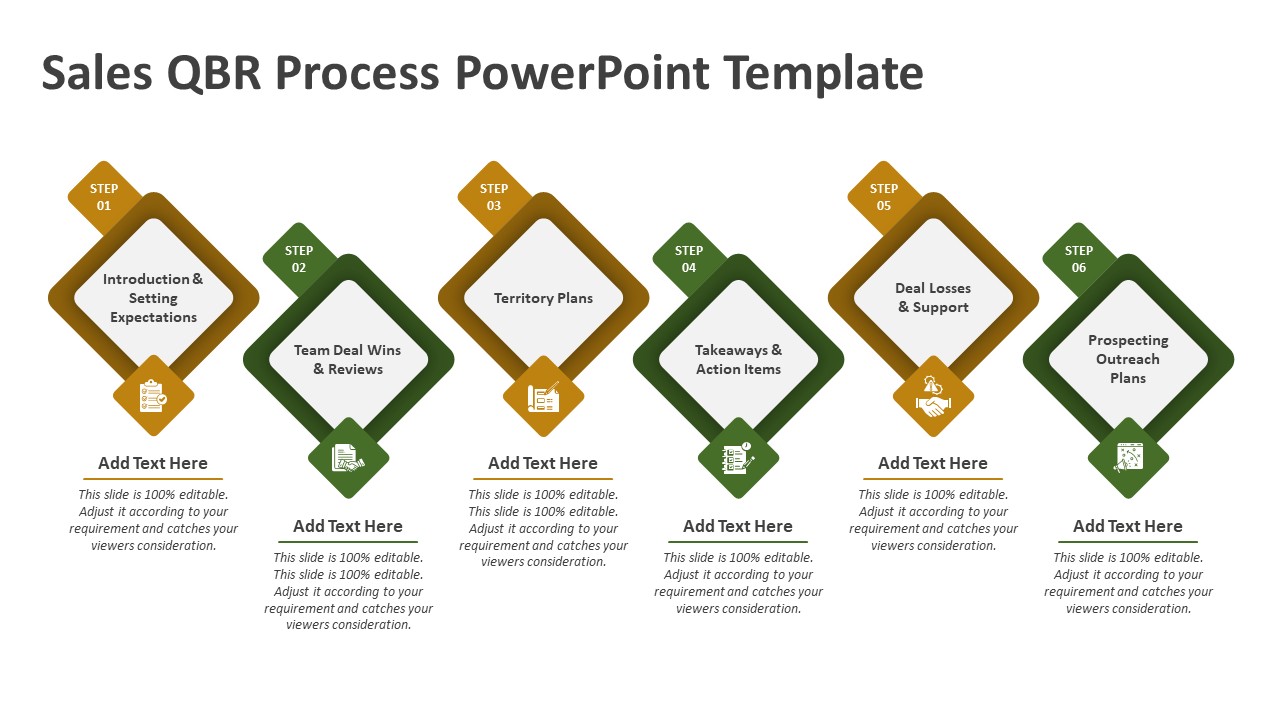 Sales QBR Process PowerPoint Template

STEP 01

Introduction & Setting Expectations

Add Text Here

This slide is 100% editable. Adjust it according to your requirement and catches your viewers consideration.

STEP 02

Team Deal Wins & Reviews

Add Text Here

This slide is 100% editable. This slide is 100% editable. Adjust it according to your requirement and catches your viewers consideration.

STEP 03

Territory Plans

Add Text Here

This slide is 100% editable. This slide is 100% editable. Adjust it according to your requirement and catches your viewers consideration.

STEP 04

Takeaways & Action Items

Add Text Here

This slide is 100% editable. Adjust it according to your requirement and catches your viewers consideration.

STEP 05

Deal Losses & Support

Add Text Here

This slide is 100% editable. Adjust it according to your requirement and catches your viewers consideration.

STEP 06

Prospecting Outreach Plans

Add Text Here

This slide is 100% editable. Adjust it according to your requirement and catches your viewers consideration.